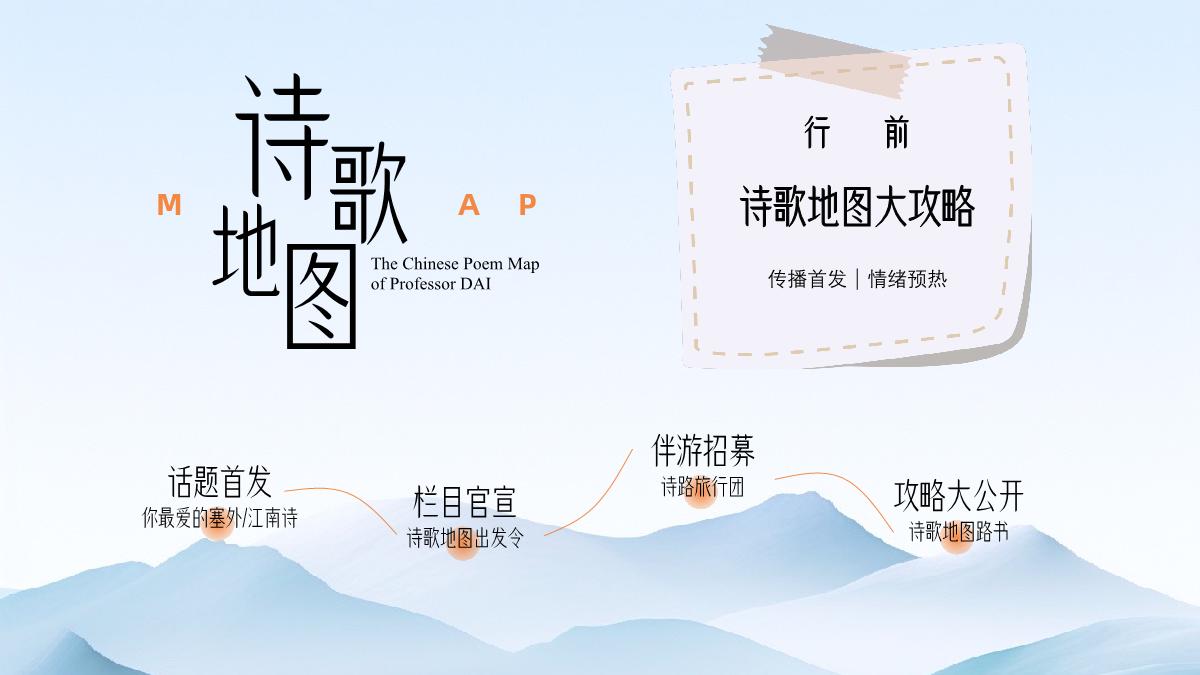 诗歌地图

M A P

The Chinese Poem Map of Professor DAI

行 前

诗歌地图大攻略

传播首发｜情绪预热

话题首发
你最爱的塞外/江南诗

栏目官宣
诗歌地图出发令

伴游招募
诗路旅行团

攻略大公开
诗歌地图路书